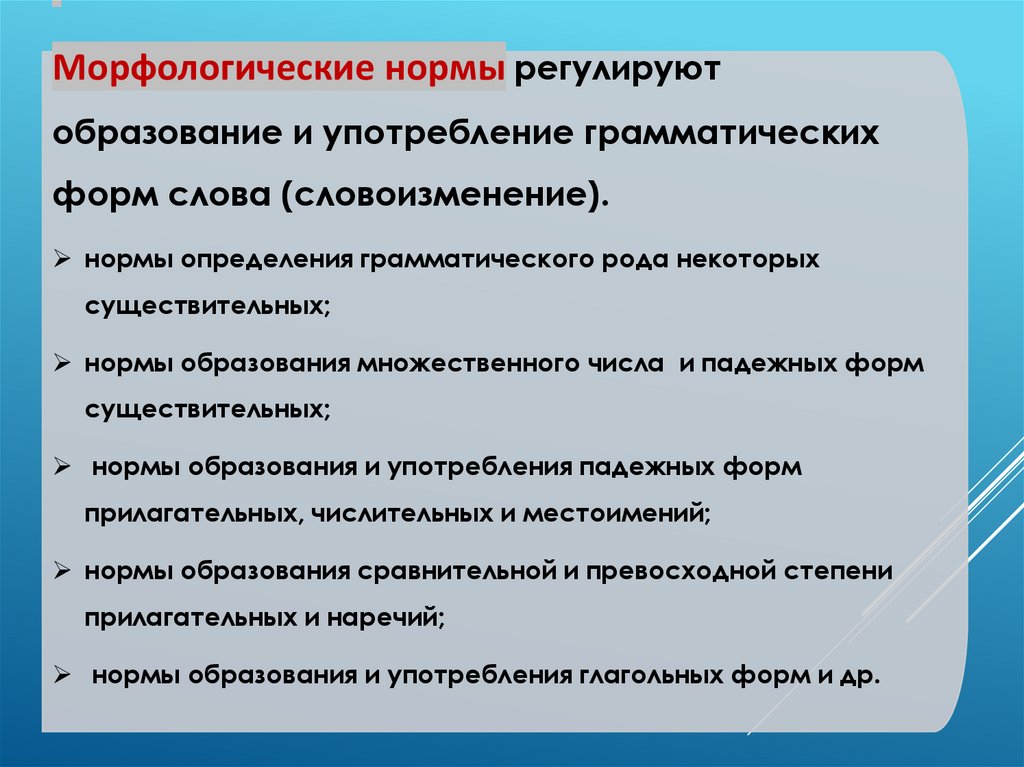 Морфологические нормы регулируют образование и употребление грамматических форм слова (словоизменение).

➢ нормы определения грамматического рода некоторых существительных;

➢ нормы образования множественного числа и падежных форм существительных;

➢ нормы образования и употребления падежных форм прилагательных, числительных и местоимений;

➢ нормы образования сравнительной и превосходной степени прилагательных и наречий;

➢ нормы образования и употребления глагольных форм и др.